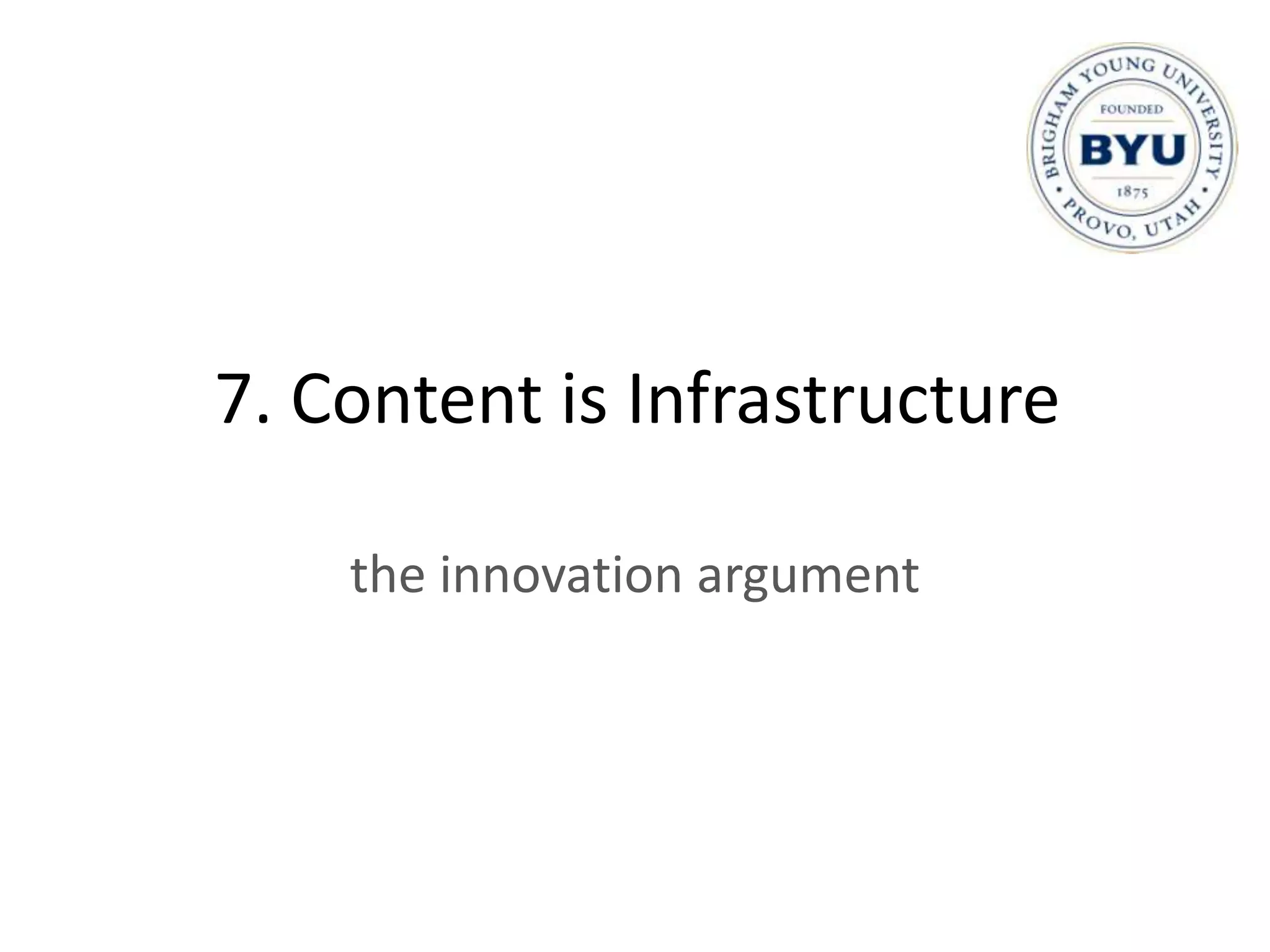 BRIGHAM YOUNG UNIVERSITY
FOUNDED
BYU
1875
PROVO, UTAH

7. Content is Infrastructure

the innovation argument